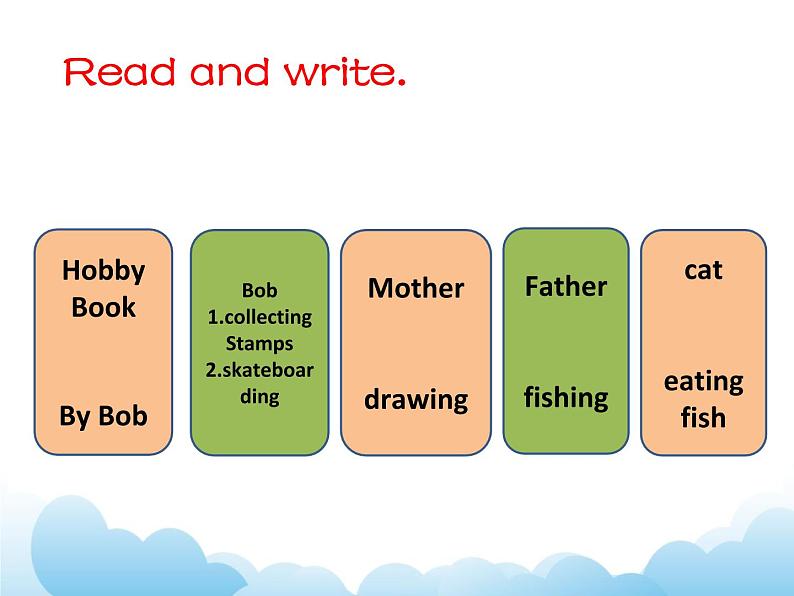 Read and write.

Hobby Book

By Bob

Bob
1.collecting Stamps
2.skateboarding

Mother

drawing

Father

fishing

cat

eating fish